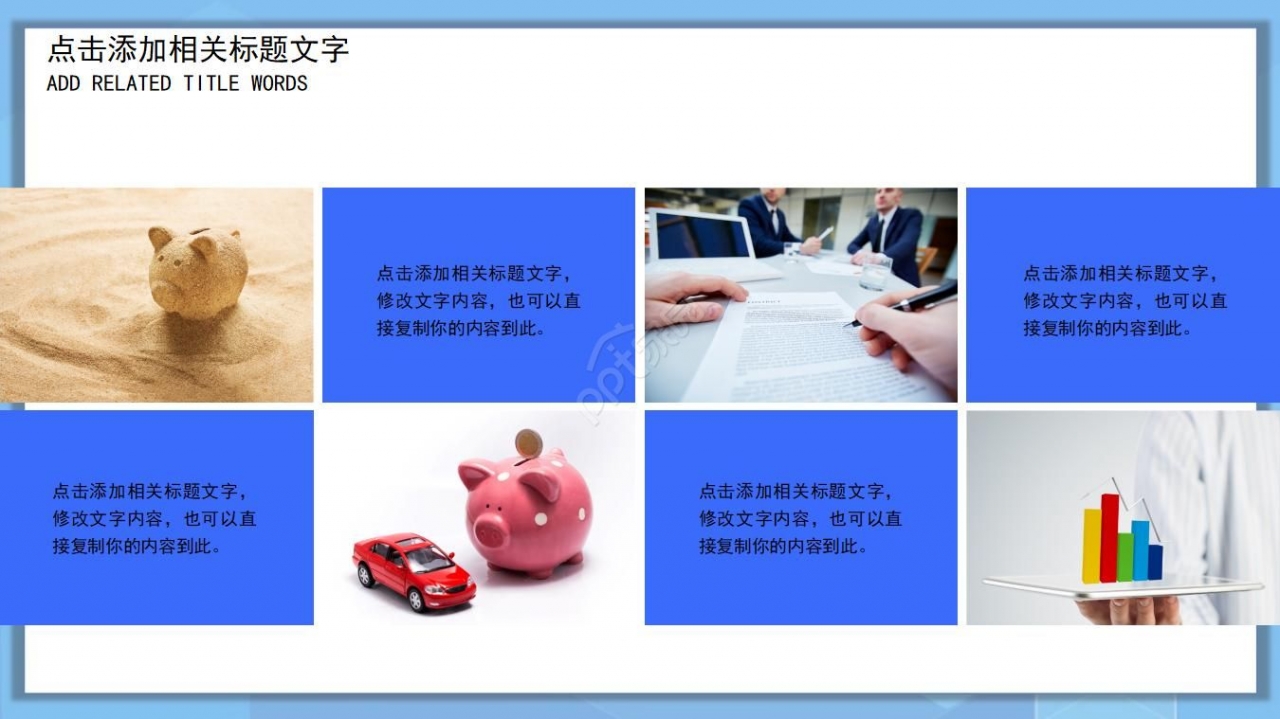 点击添加相关标题文字
ADD RELATED TITLE WORDS

点击添加相关标题文字，修改文字内容，也可以直接复制你的内容到此。

点击添加相关标题文字，修改文字内容，也可以直接复制你的内容到此。

点击添加相关标题文字，修改文字内容，也可以直接复制你的内容到此。

点击添加相关标题文字，修改文字内容，也可以直接复制你的内容到此。